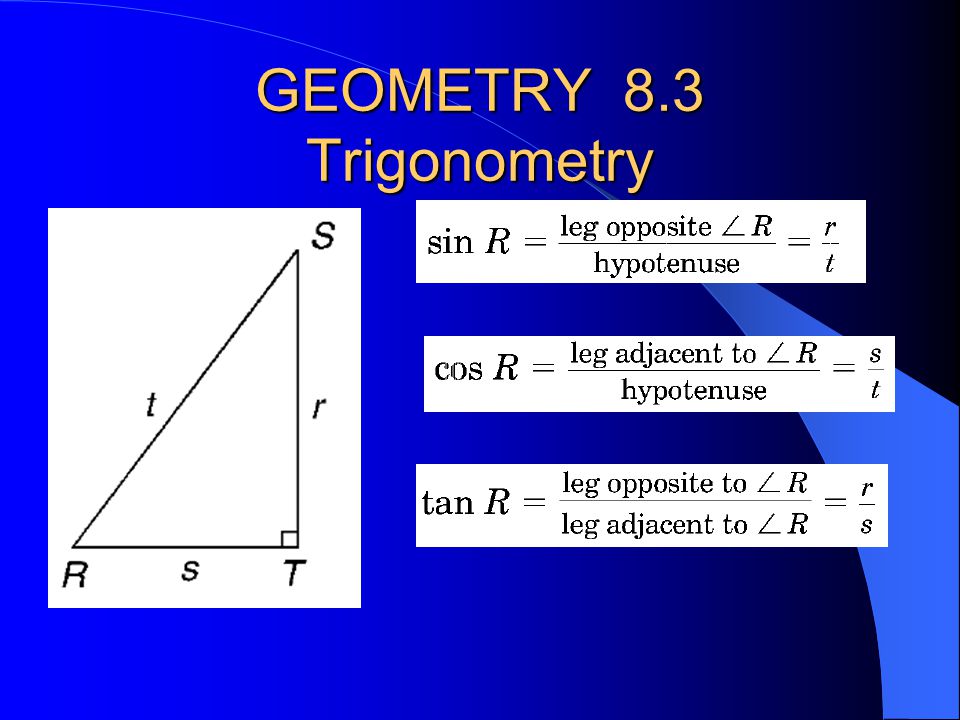 GEOMETRY 8.3
Trigonometry

S

t

r

R

s

T

$\sin R = \frac{\text{leg opposite } \angle R}{\text{hypotenuse}} = \frac{r}{t}$

$\cos R = \frac{\text{leg adjacent to } \angle R}{\text{hypotenuse}} = \frac{s}{t}$

$\tan R = \frac{\text{leg opposite to } \angle R}{\text{leg adjacent to } \angle R} = \frac{r}{s}$